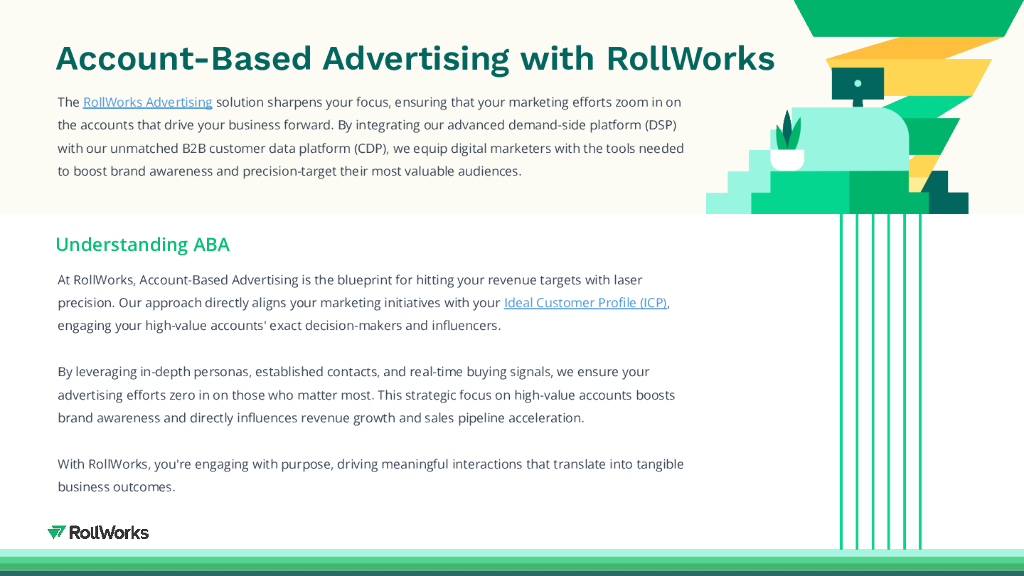 Account-Based Advertising with RollWorks

The RollWorks Advertising solution sharpens your focus, ensuring that your marketing efforts zoom in on the accounts that drive your business forward. By integrating our advanced demand-side platform (DSP) with our unmatched B2B customer data platform (CDP), we equip digital marketers with the tools needed to boost brand awareness and precision-target their most valuable audiences.

Understanding ABA

At RollWorks, Account-Based Advertising is the blueprint for hitting your revenue targets with laser precision. Our approach directly aligns your marketing initiatives with your Ideal Customer Profile (ICP), engaging your high-value accounts' exact decision-makers and influencers.

By leveraging in-depth personas, established contacts, and real-time buying signals, we ensure your advertising efforts zero in on those who matter most. This strategic focus on high-value accounts boosts brand awareness and directly influences revenue growth and sales pipeline acceleration.

With RollWorks, you're engaging with purpose, driving meaningful interactions that translate into tangible business outcomes.

RollWorks